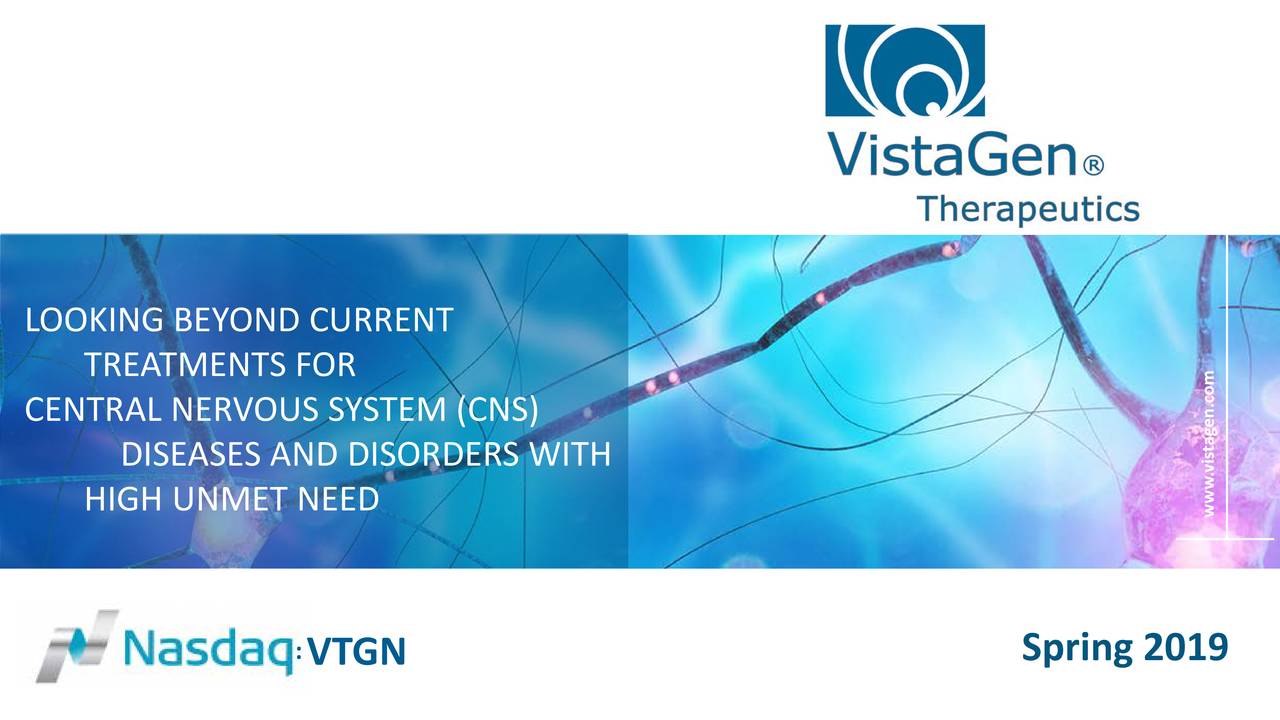 VistaGen®
Therapeutics

LOOKING BEYOND CURRENT TREATMENTS FOR CENTRAL NERVOUS SYSTEM (CNS) DISEASES AND DISORDERS WITH HIGH UNMET NEED

www.vistagen.com

Nasdaq: VTGN

Spring 2019